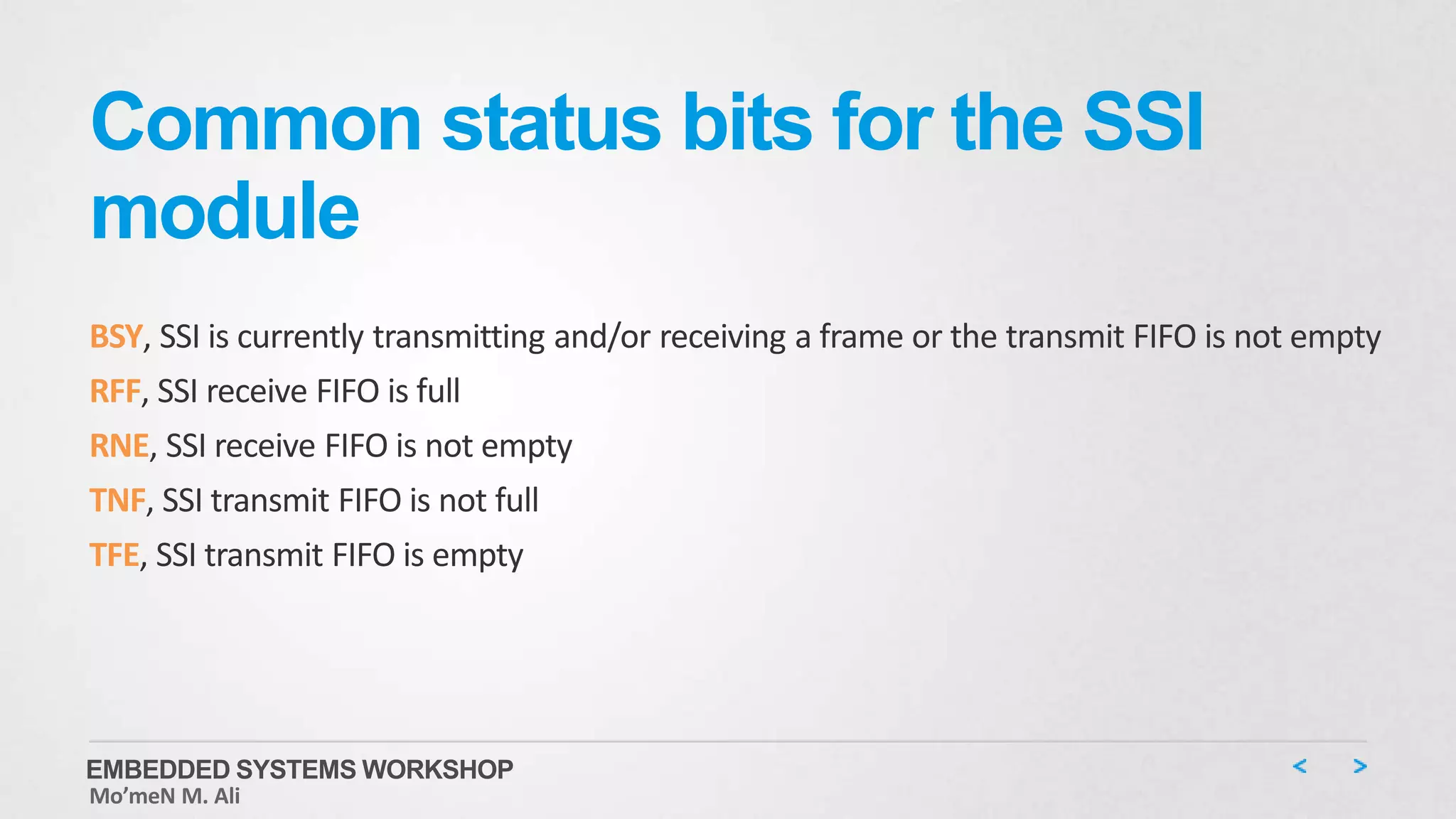 Common status bits for the SSI module

BSY, SSI is currently transmitting and/or receiving a frame or the transmit FIFO is not empty

RFF, SSI receive FIFO is full

RNE, SSI receive FIFO is not empty

TNF, SSI transmit FIFO is not full

TFE, SSI transmit FIFO is empty

EMBEDDED SYSTEMS WORKSHOP
Mo’meN M. Ali

< >